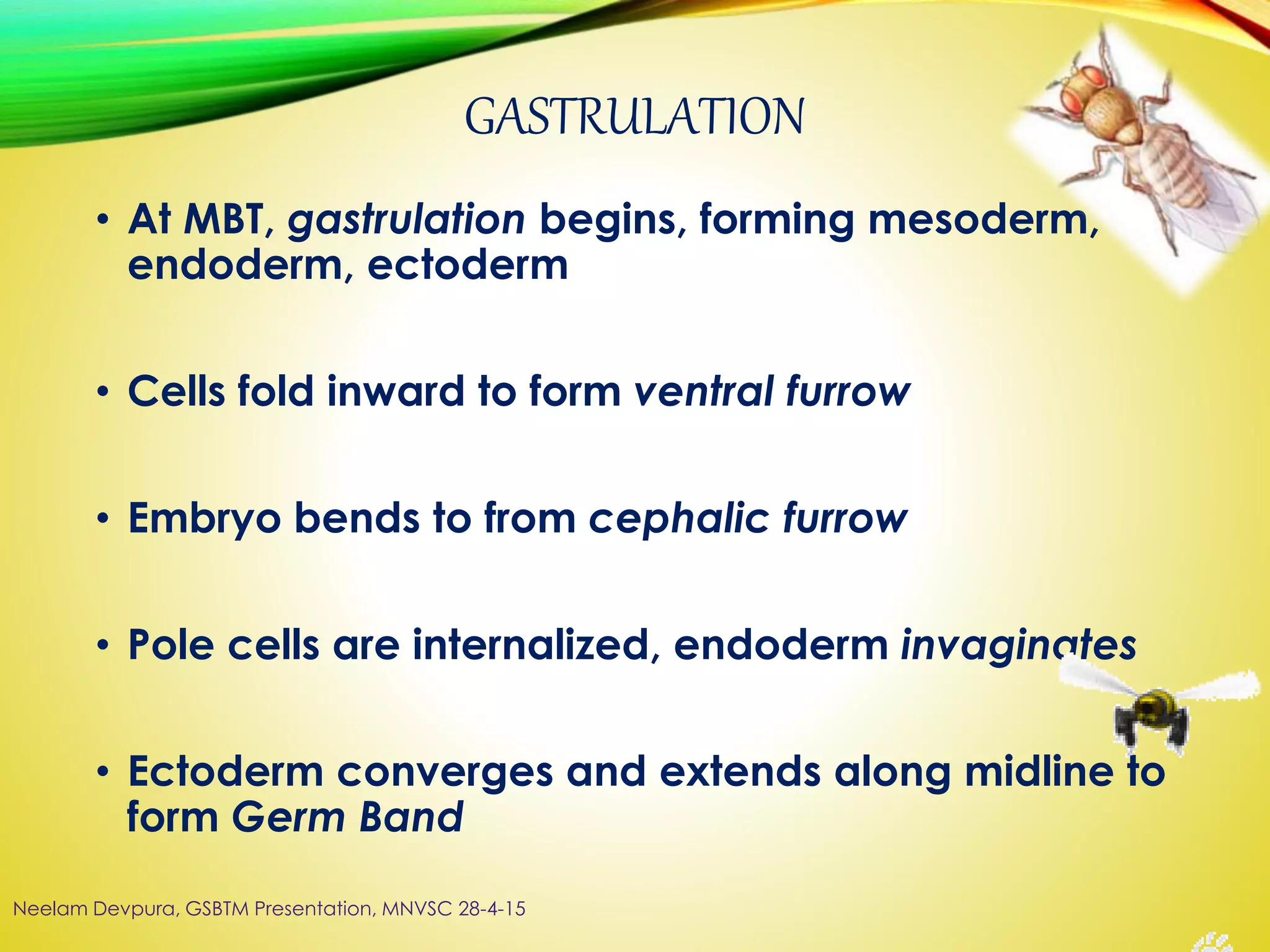 GASTRULATION

• At MBT, gastrulation begins, forming mesoderm, endoderm, ectoderm

• Cells fold inward to form ventral furrow

• Embryo bends to from cephalic furrow

• Pole cells are internalized, endoderm invaginates

• Ectoderm converges and extends along midline to form Germ Band

Neelam Devpura, GSBTM Presentation, MNVSC 28-4-15